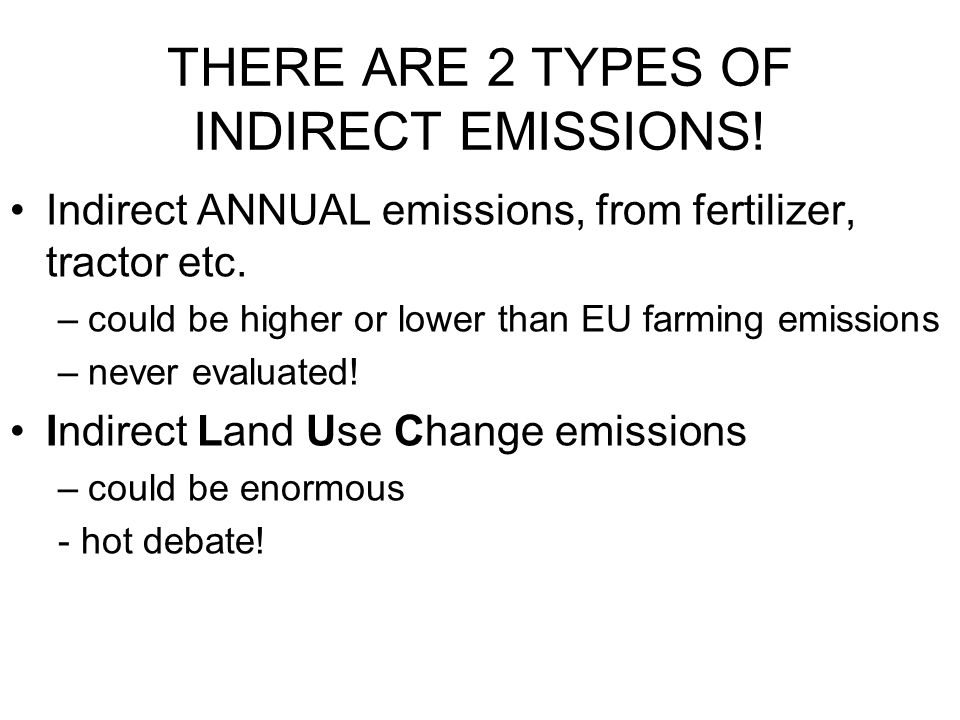 THERE ARE 2 TYPES OF INDIRECT EMISSIONS!

• Indirect ANNUAL emissions, from fertilizer, tractor etc.
– could be higher or lower than EU farming emissions
– never evaluated!

• Indirect Land Use Change emissions
– could be enormous
- hot debate!